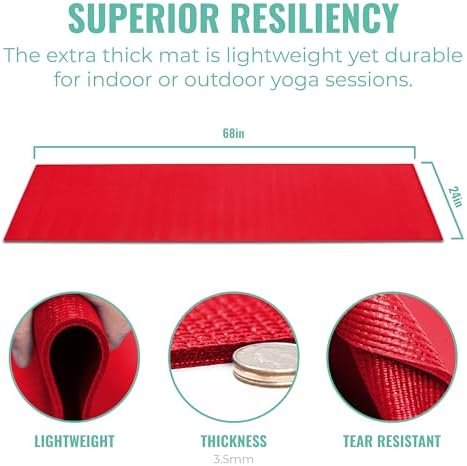 SUPERIOR RESILIENCY

The extra thick mat is lightweight yet durable for indoor or outdoor yoga sessions.

68in

24in

LIGHTWEIGHT

THICKNESS
3.5mm

TEAR RESISTANT